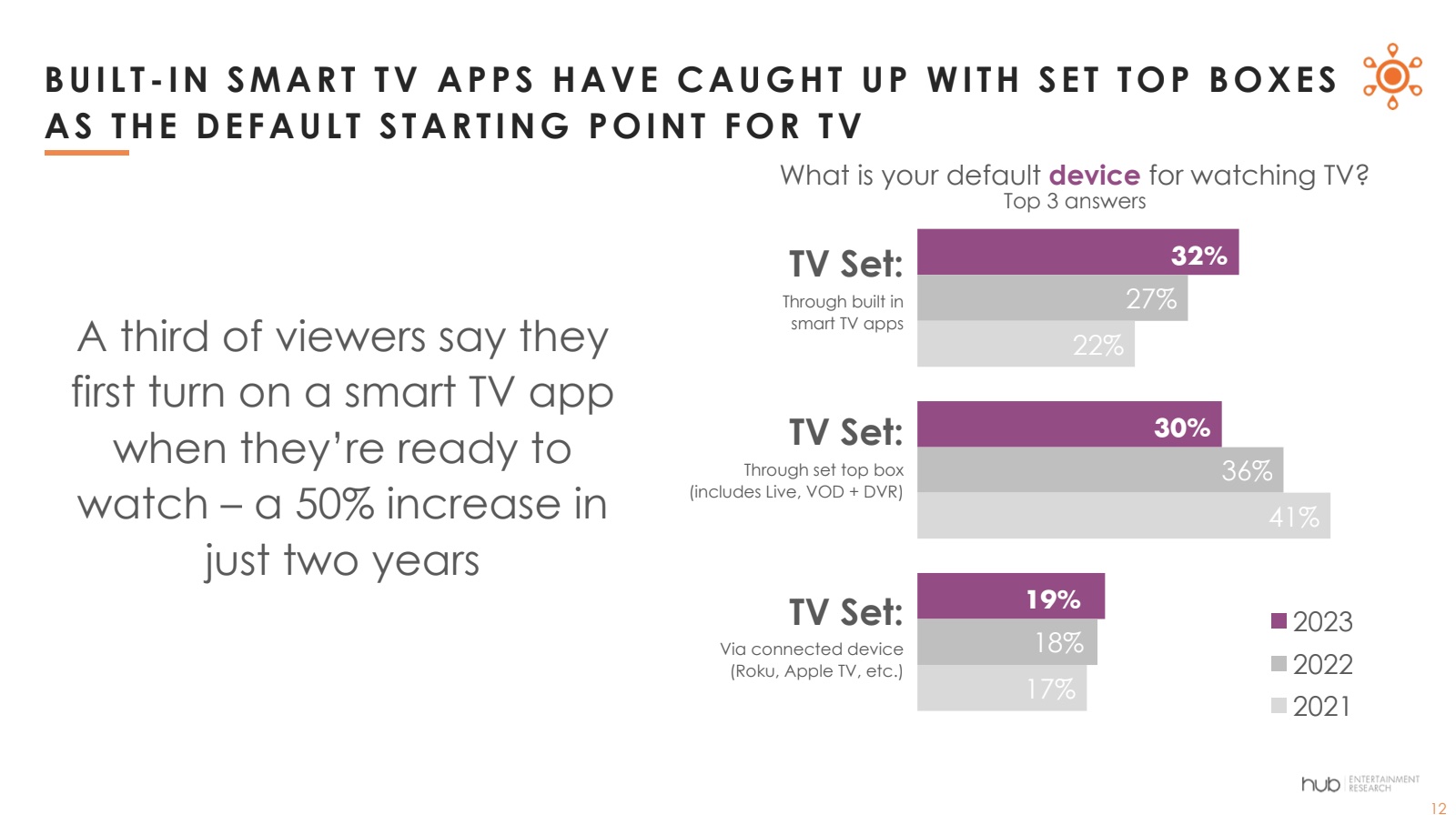 BUILT-IN SMART TV APPS HAVE CAUGHT UP WITH SET TOP BOXES AS THE DEFAULT STARTING POINT FOR TV

A third of viewers say they first turn on a smart TV app when they're ready to watch – a 50% increase in just two years

What is your default device for watching TV?
Top 3 answers

TV Set:
Through built in smart TV apps
32%
27%
22%

TV Set:
Through set top box (includes Live, VOD + DVR)
30%
36%
41%

TV Set:
Via connected device (Roku, Apple TV, etc.)
19%
18%
17%

2023
2022
2021

hub ENTERTAINMENT RESEARCH

12